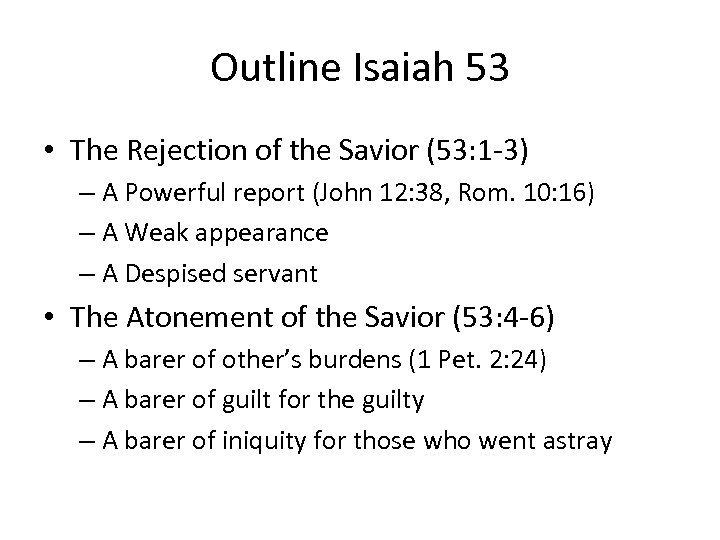 Outline Isaiah 53

• The Rejection of the Savior (53:1-3)
– A Powerful report (John 12:38, Rom. 10:16)
– A Weak appearance
– A Despised servant
• The Atonement of the Savior (53:4-6)
– A barer of other's burdens (1 Pet. 2:24)
– A barer of guilt for the guilty
– A barer of iniquity for those who went astray